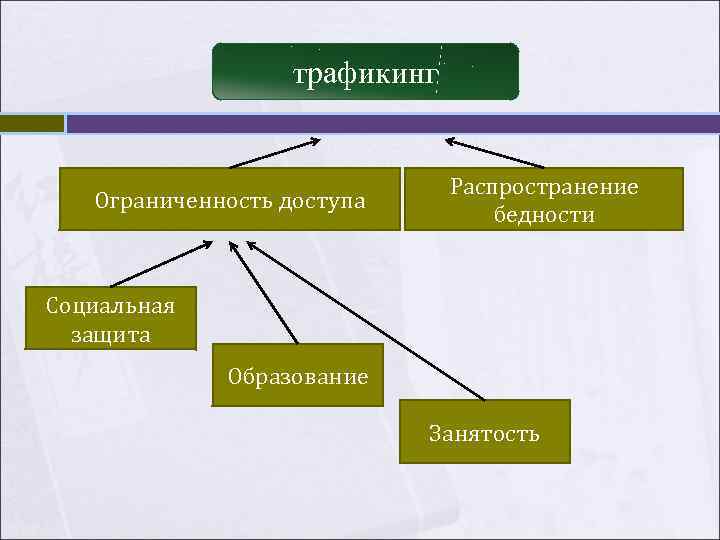 трафикинг

Ограниченность доступа

Распространение бедности

Социальная защита

Образование

Занятость